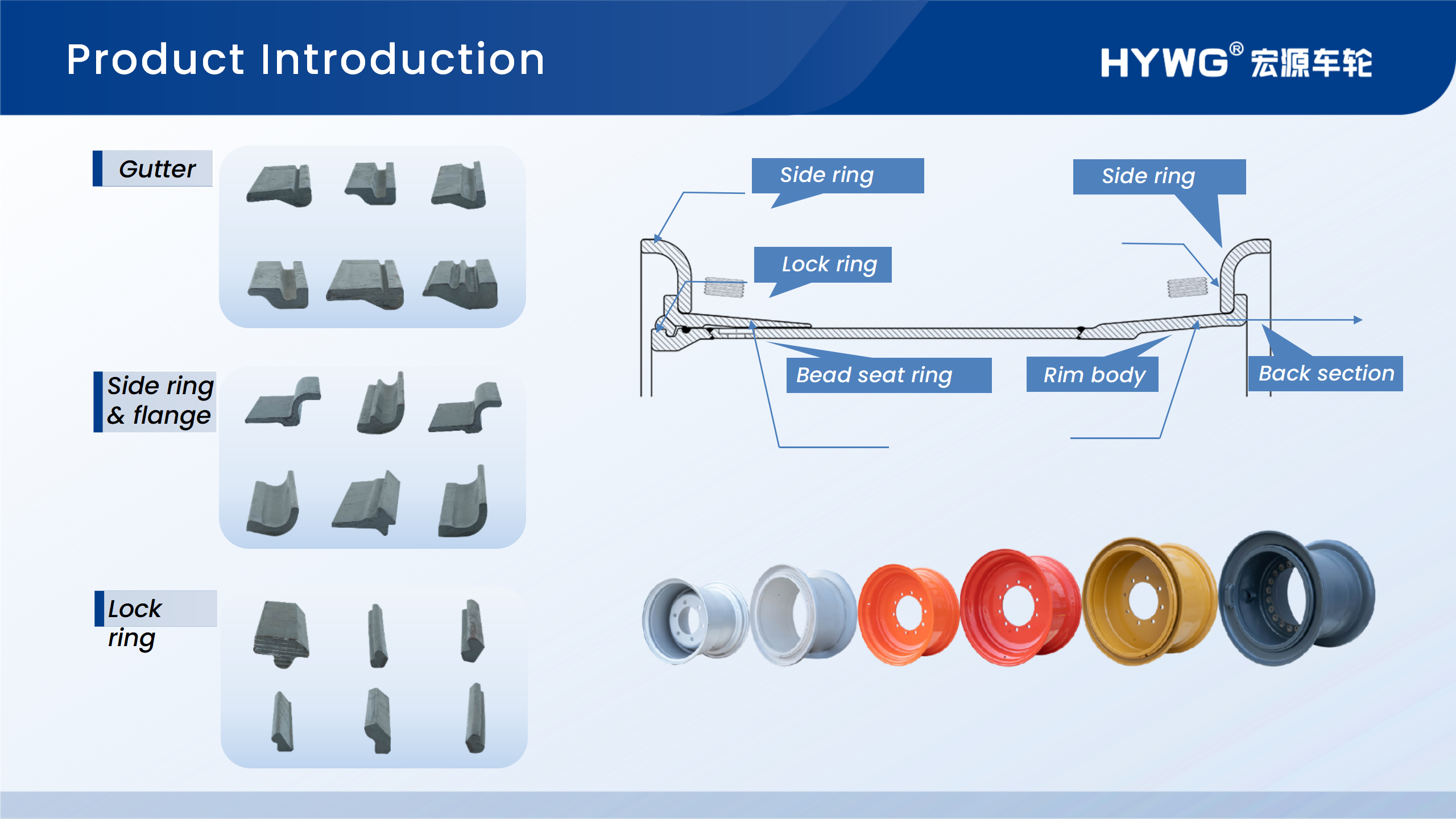 Product Introduction

HYWG® 宏源车轮

Gutter

Side ring & flange

Lock ring

Side ring

Side ring

Lock ring

Bead seat ring

Rim body

Back section